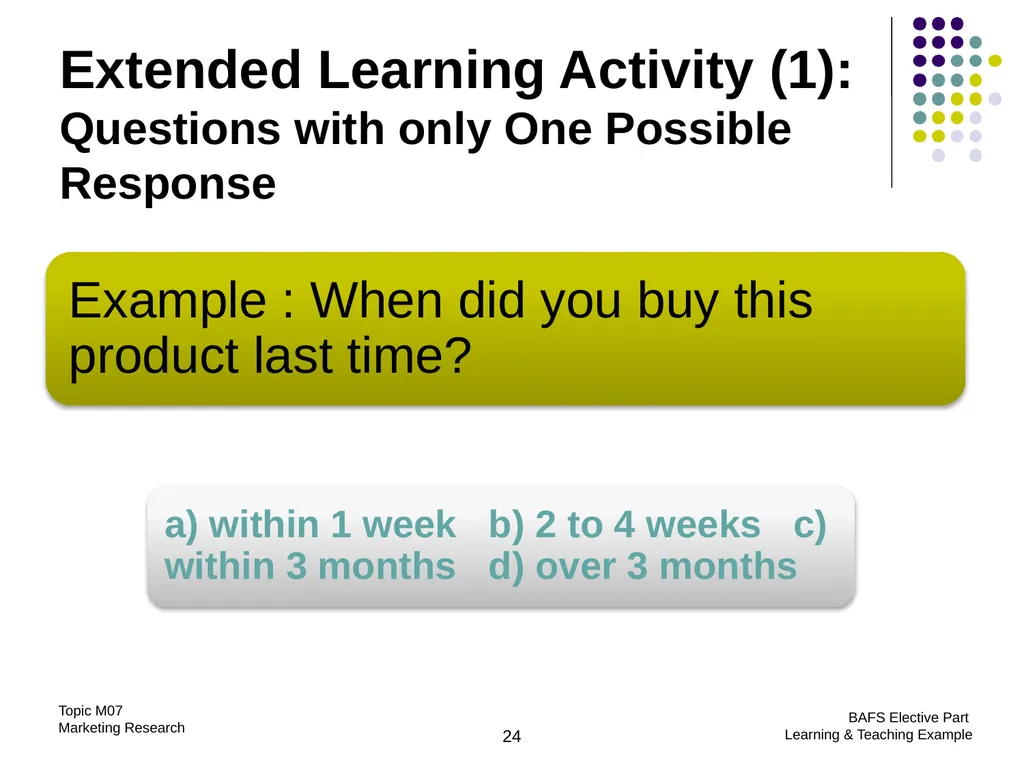 Extended Learning Activity (1):
Questions with only One Possible Response

Example : When did you buy this product last time?

a) within 1 week b) 2 to 4 weeks c) within 3 months d) over 3 months

Topic M07
Marketing Research

24

BAFS Elective Part
Learning & Teaching Example